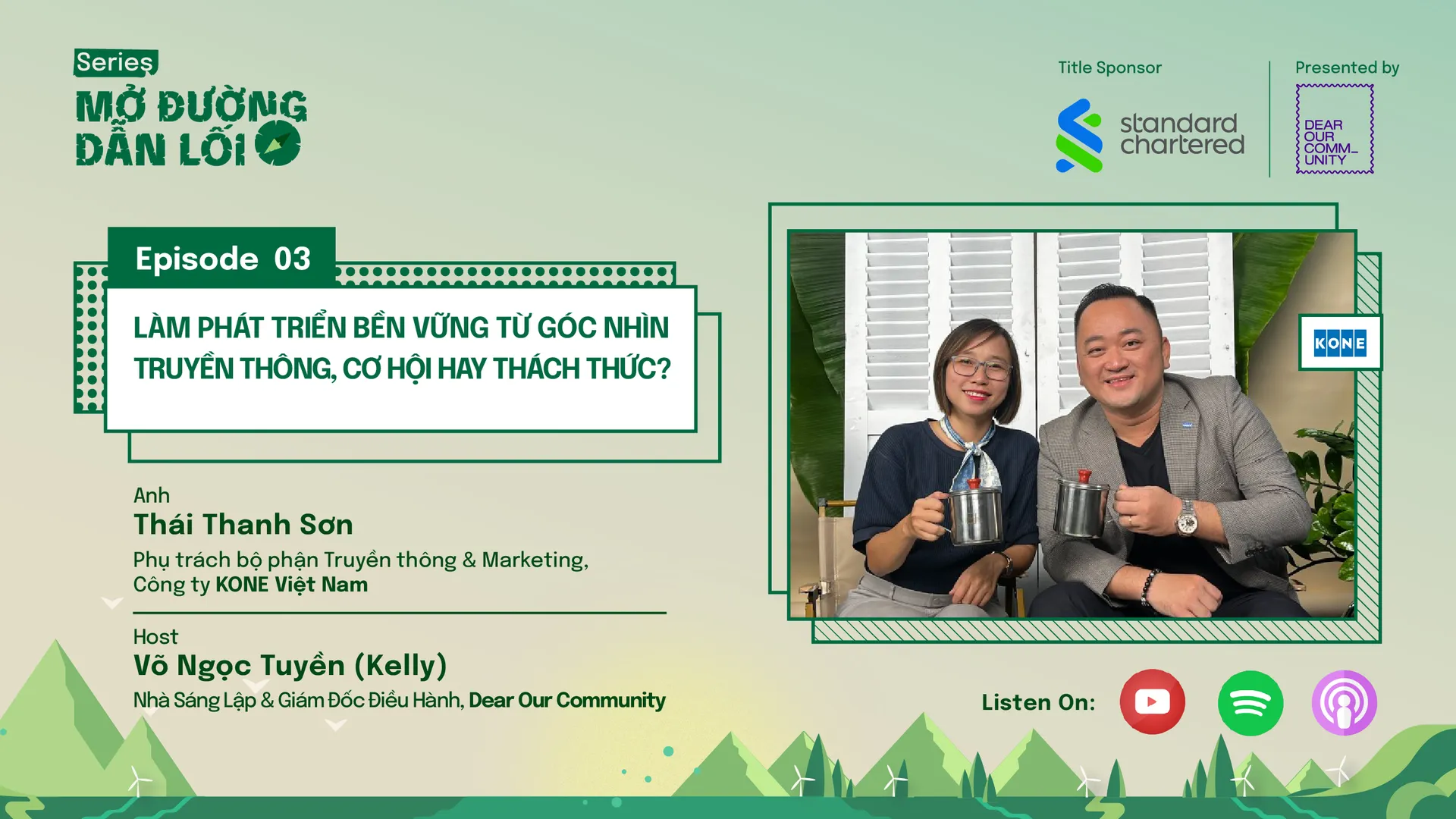 Series
MỞ ĐƯỜNG DẪN LỐI

Title Sponsor
standard chartered

Presented by
DEAR OUR COMM_ UNITY

Episode 03

LÀM PHÁT TRIỂN BỀN VỮNG TỪ GÓC NHÌN TRUYỀN THÔNG, CƠ HỘI HAY THÁCH THỨC?

KONE

Anh
Thái Thanh Sơn
Phụ trách bộ phận Truyền thông & Marketing, Công ty KONE Việt Nam

Host
Võ Ngọc Tuyền (Kelly)
Nhà Sáng Lập & Giám Đốc Điều Hành, Dear Our Community

Listen On: